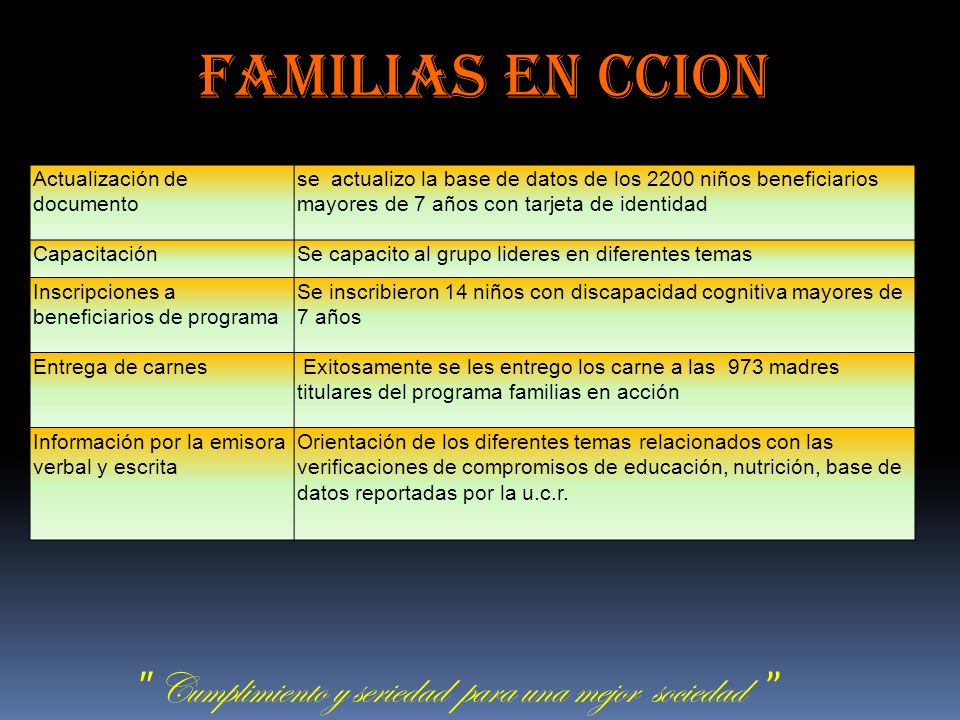 FAMILIAS EN CCION

| Actualización de documento | se actualizo la base de datos de los 2200 niños beneficiarios mayores de 7 años con tarjeta de identidad |
|---|---|
| Capacitación | Se capacito al grupo lideres en diferentes temas |
| Inscripciones a beneficiarios de programa | Se inscribieron 14 niños con discapacidad cognitiva mayores de 7 años |
| Entrega de carnes | Exitosamente se les entrego los carne a las 973 madres titulares del programa familias en acción |
| Información por la emisora verbal y escrita | Orientación de los diferentes temas relacionados con las verificaciones de compromisos de educación, nutrición, base de datos reportadas por la u.c.r. |

" Cumplimiento y seriedad para una mejor sociedad "